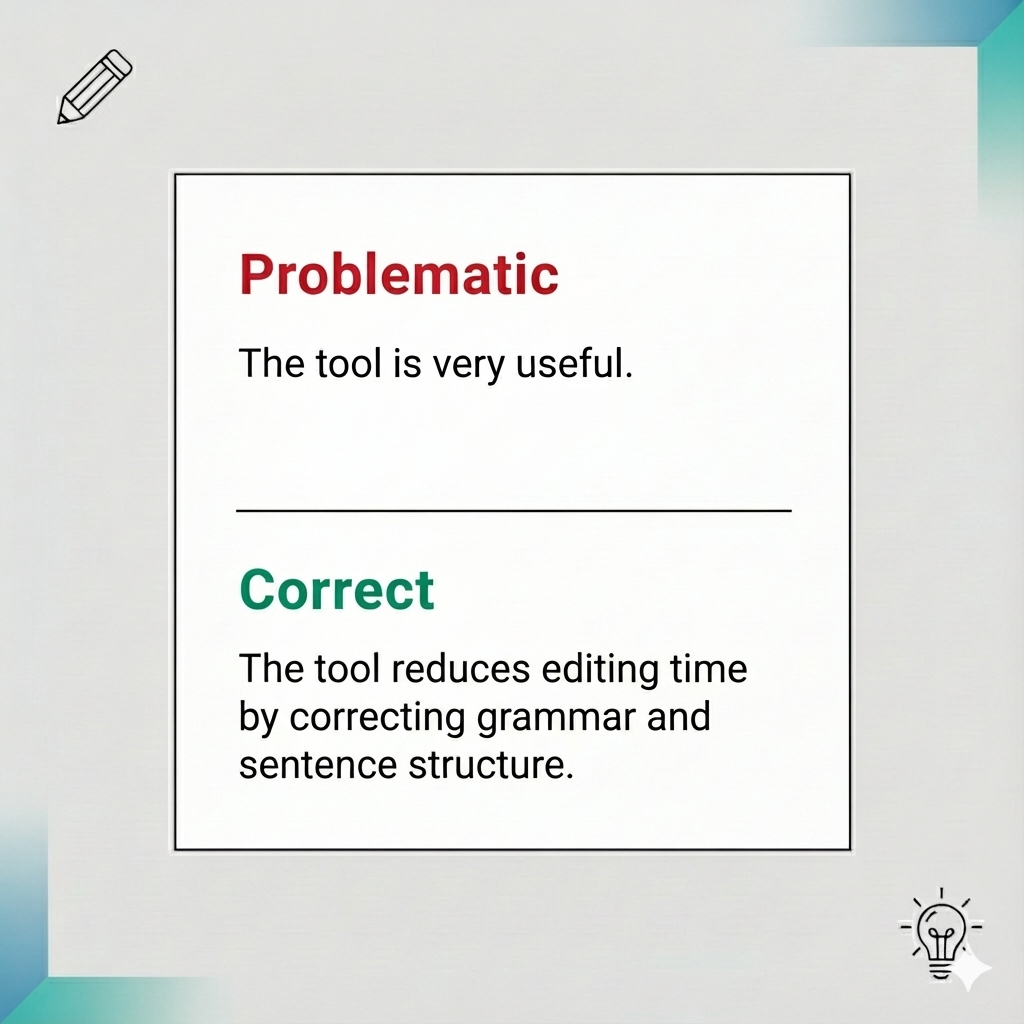 Problematic

The tool is very useful.

Correct

The tool reduces editing time by correcting grammar and sentence structure.